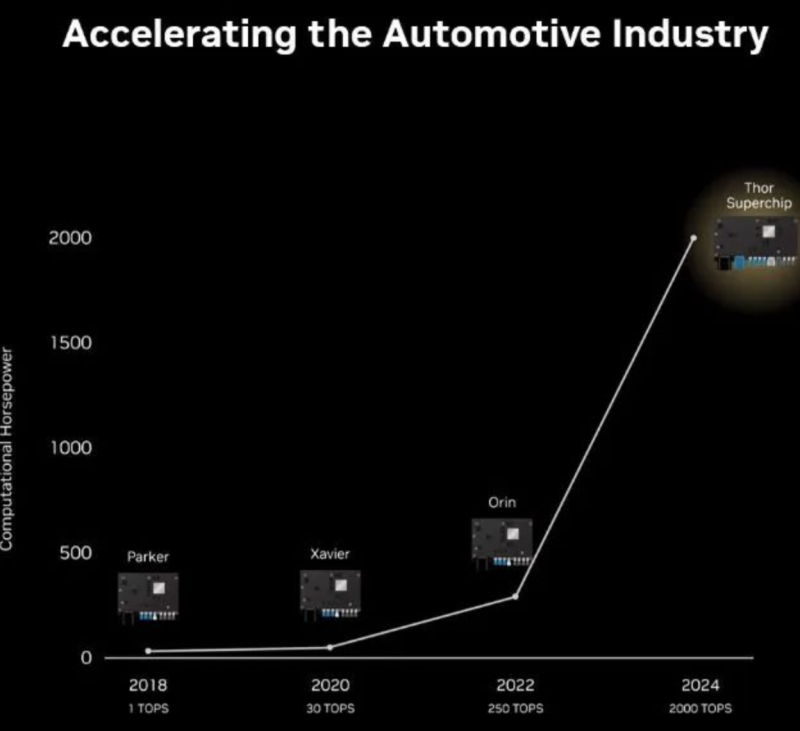 Accelerating the Automotive Industry

Computational Horsepower

2000
1500
1000
500
0

Parker
Xavier
Orin
Thor Superchip

2018
1 TOPS
2020
30 TOPS
2022
250 TOPS
2024
2000 TOPS